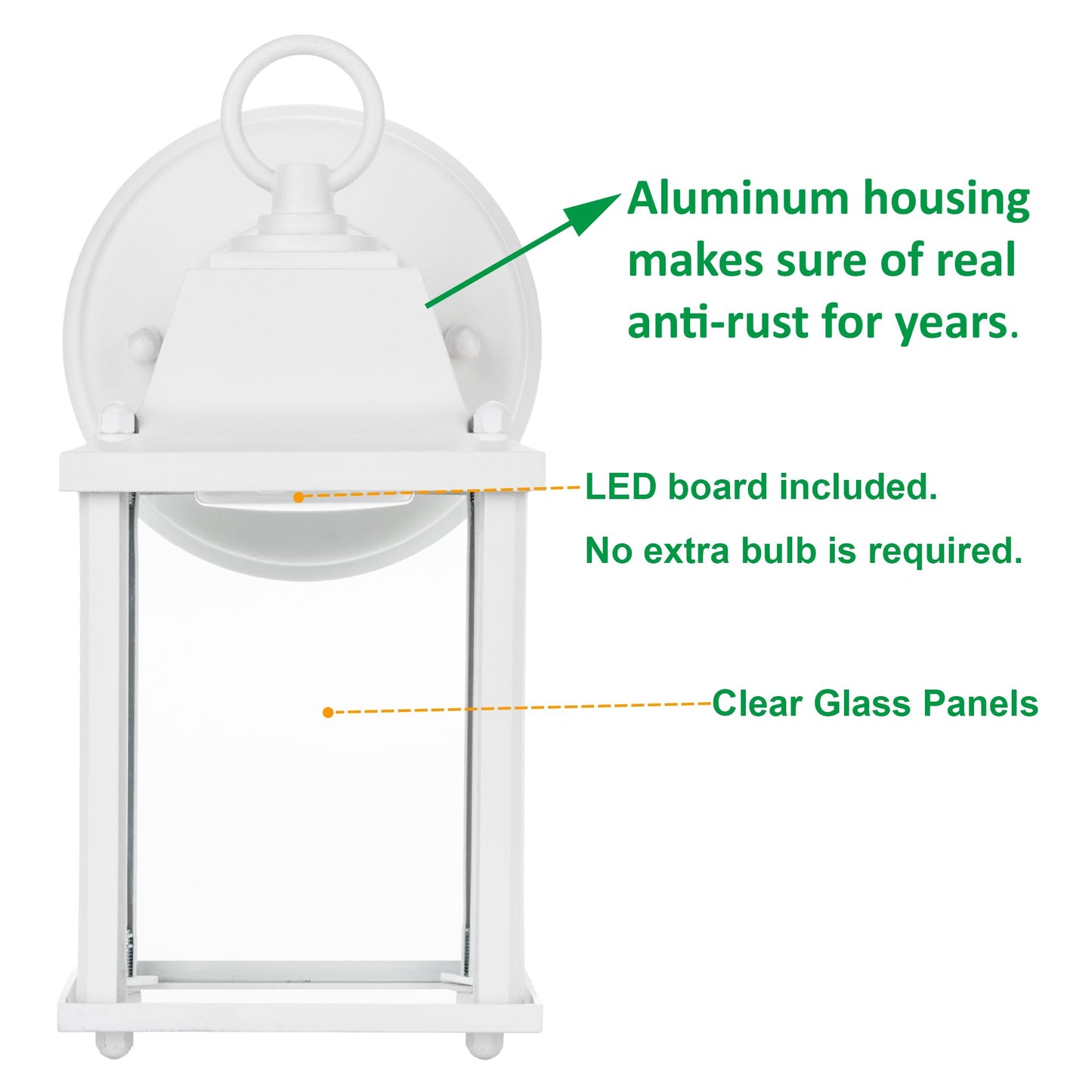 Aluminum housing makes sure of real anti-rust for years.

LED board included.

No extra bulb is required.

Clear Glass Panels